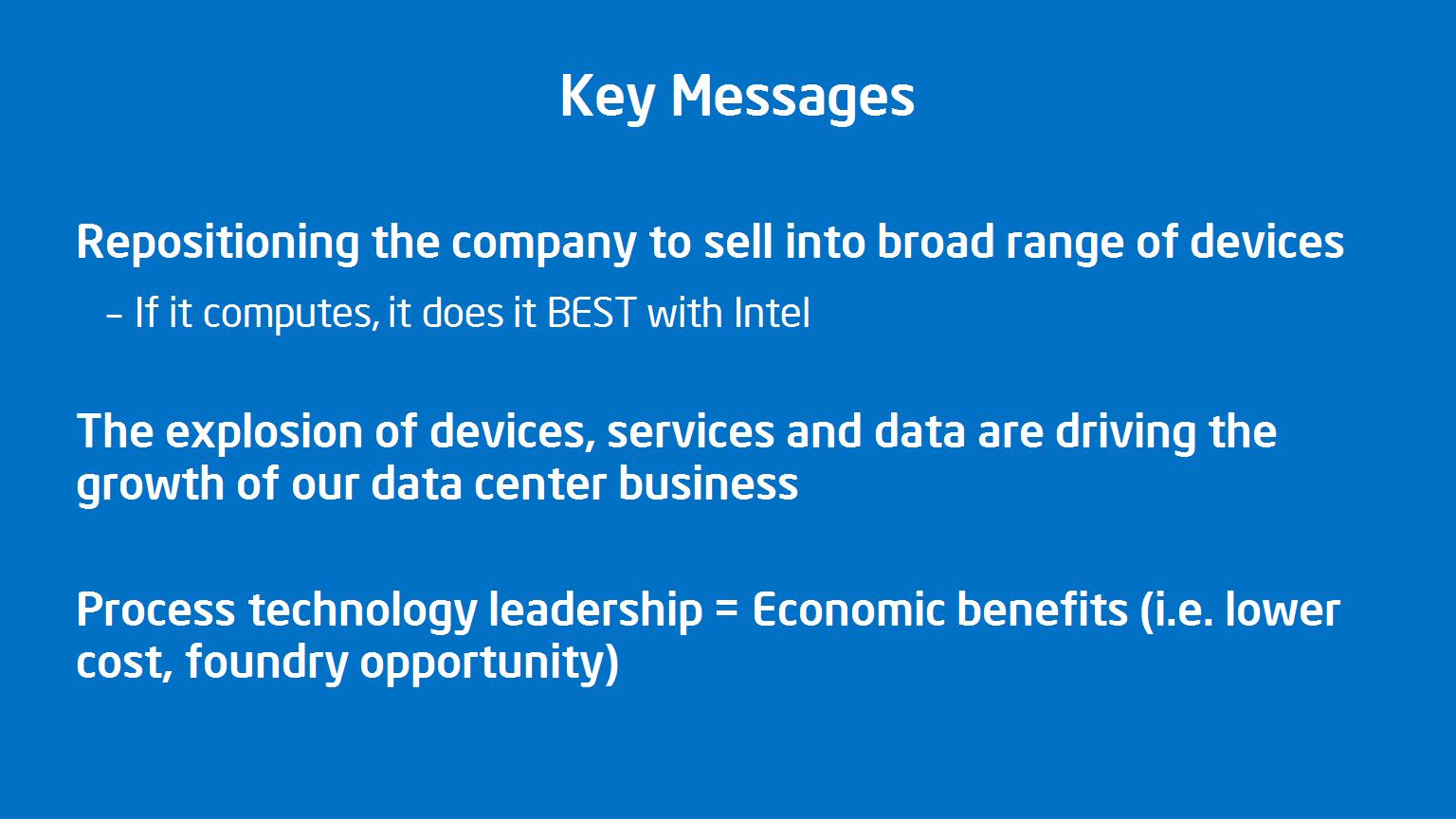 Key Messages

Repositioning the company to sell into broad range of devices

– If it computes, it does it BEST with Intel

The explosion of devices, services and data are driving the growth of our data center business

Process technology leadership = Economic benefits (i.e. lower cost, foundry opportunity)